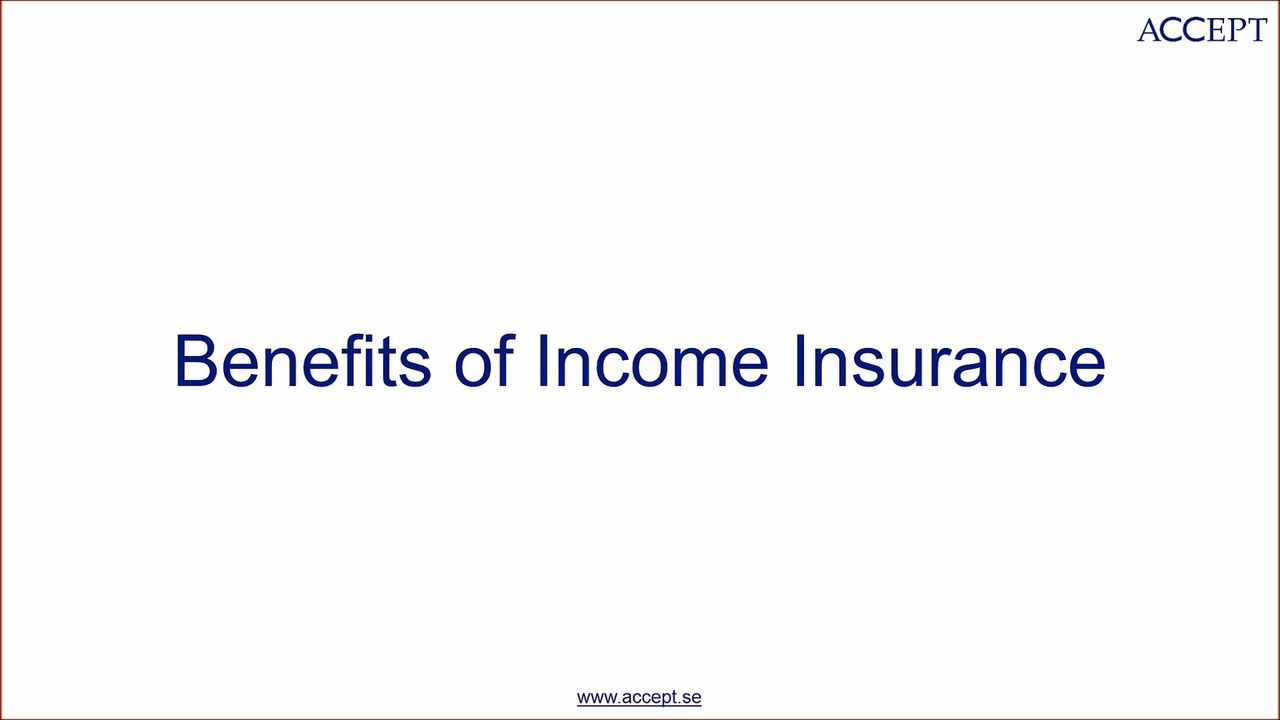 ACCEPT

Benefits of Income Insurance

www.accept.se